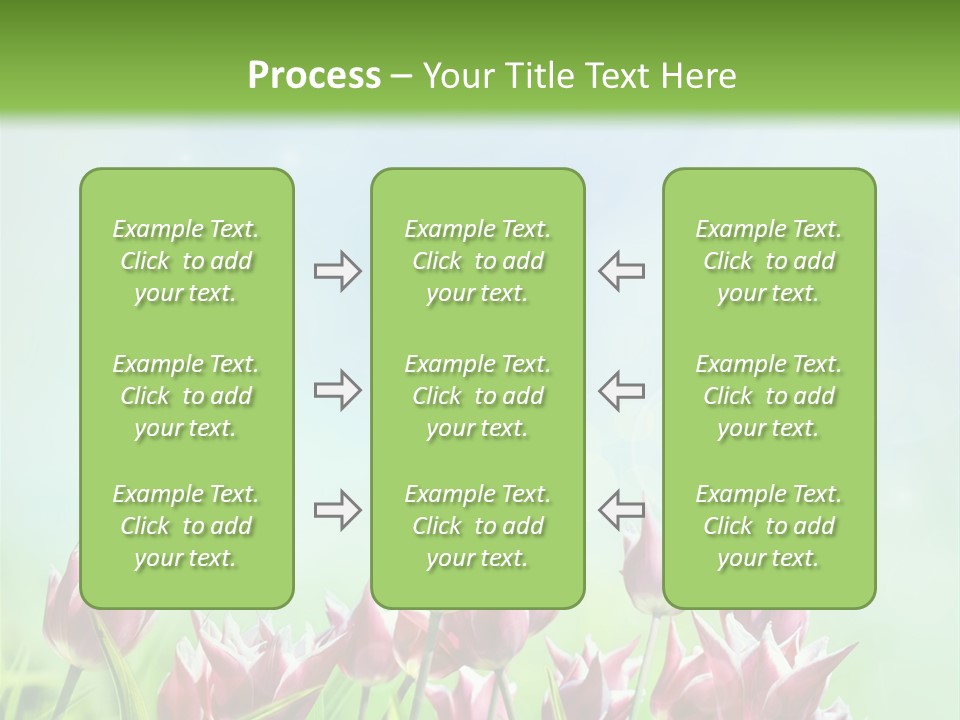 Process – Your Title Text Here

Example Text. Click to add your text.

Example Text. Click to add your text.

Example Text. Click to add your text.

Example Text. Click to add your text.

Example Text. Click to add your text.

Example Text. Click to add your text.

Example Text. Click to add your text.

Example Text. Click to add your text.

Example Text. Click to add your text.